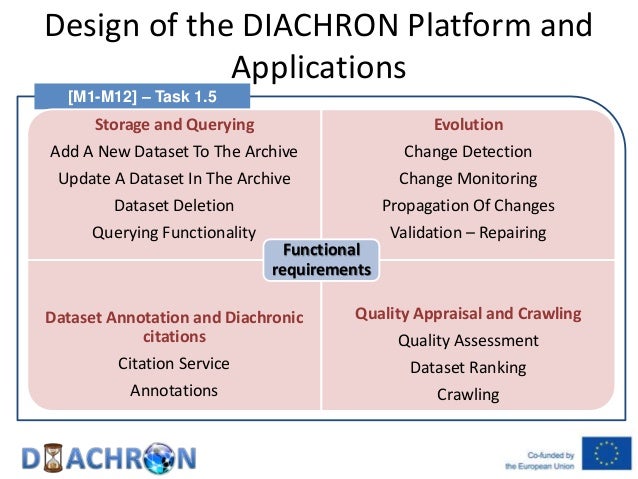 Design of the DIACHRON Platform and Applications

[M1-M12] – Task 1.5

Storage and Querying
Add A New Dataset To The Archive
Update A Dataset In The Archive
Dataset Deletion
Querying Functionality

Evolution
Change Detection
Change Monitoring
Propagation Of Changes
Validation – Repairing

Functional requirements

Dataset Annotation and Diachronic citations
Citation Service
Annotations

Quality Appraisal and Crawling
Quality Assessment
Dataset Ranking
Crawling

DIACHRON

Co-funded by the European Union